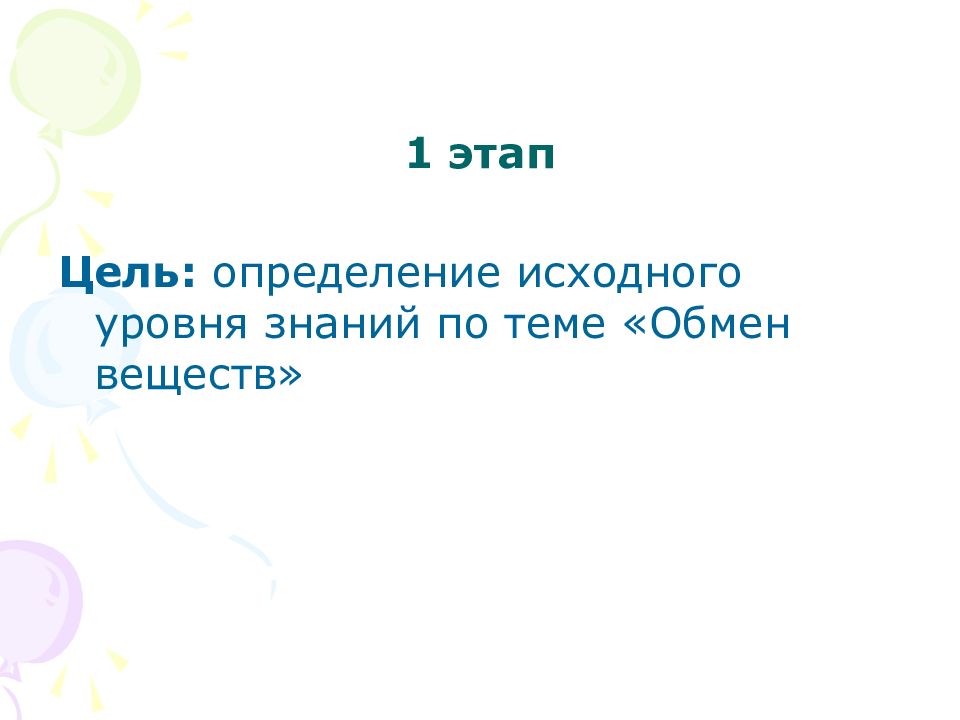 1 этап

Цель: определение исходного уровня знаний по теме «Обмен веществ»